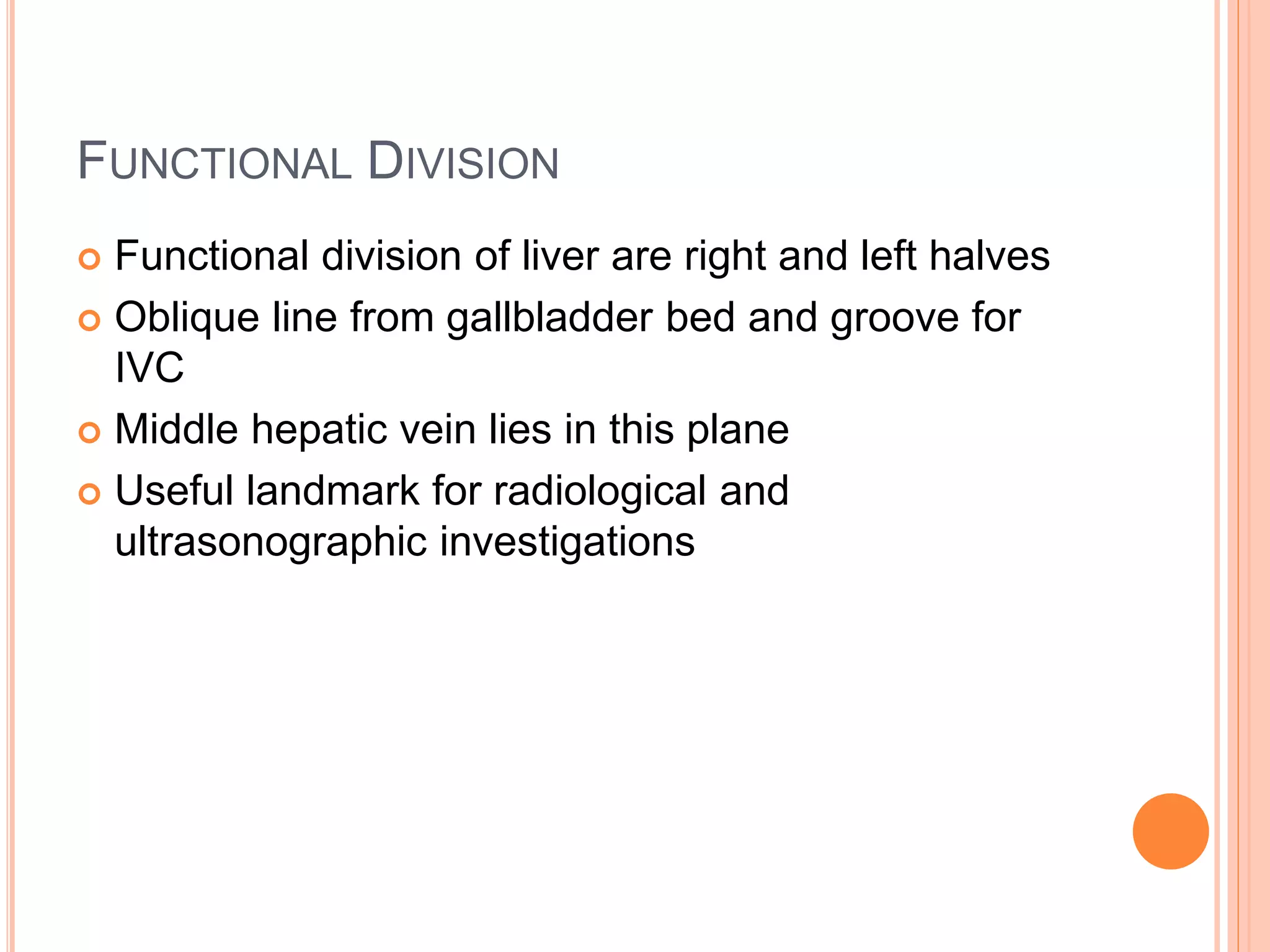 FUNCTIONAL DIVISION

Functional division of liver are right and left halves

Oblique line from gallbladder bed and groove for IVC

Middle hepatic vein lies in this plane

Useful landmark for radiological and ultrasonographic investigations